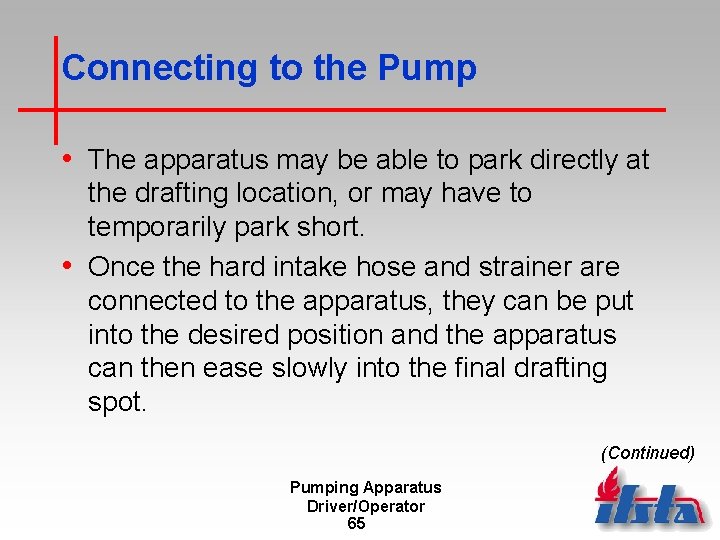 Connecting to the Pump

• The apparatus may be able to park directly at the drafting location, or may have to temporarily park short.

• Once the hard intake hose and strainer are connected to the apparatus, they can be put into the desired position and the apparatus can then ease slowly into the final drafting spot.

(Continued)

Pumping Apparatus
Driver/Operator
65

ifsta